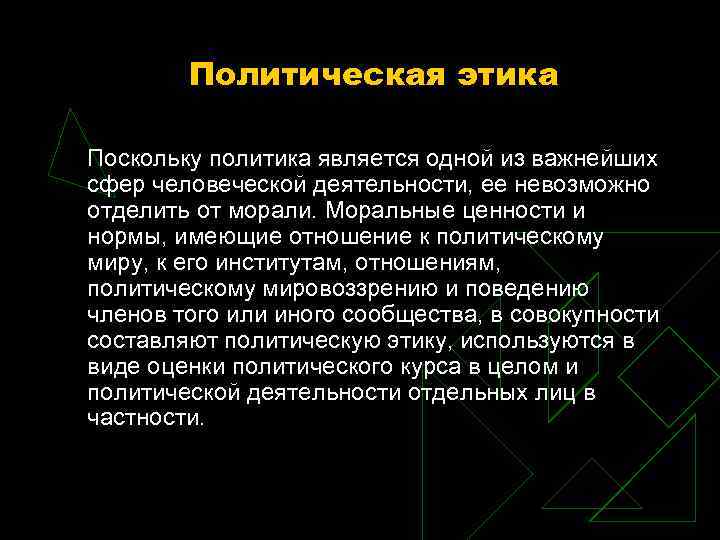 Политическая этика

Поскольку политика является одной из важнейших сфер человеческой деятельности, ее невозможно отделить от морали. Моральные ценности и нормы, имеющие отношение к политическому миру, к его институтам, отношениям, политическому мировоззрению и поведению членов того или иного сообщества, в совокупности составляют политическую этику, используются в виде оценки политического курса в целом и политической деятельности отдельных лиц в частности.